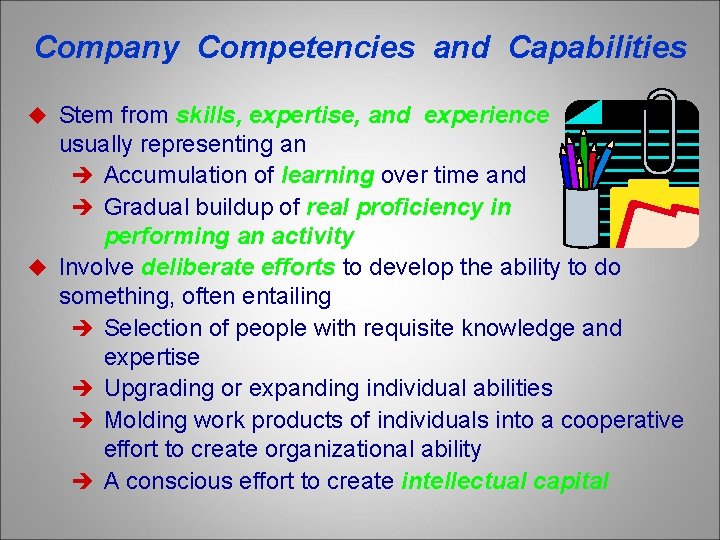 Company Competencies and Capabilities

◆ Stem from skills, expertise, and experience usually representing an

➔ Accumulation of learning over time and

➔ Gradual buildup of real proficiency in performing an activity

◆ Involve deliberate efforts to develop the ability to do something, often entailing

➔ Selection of people with requisite knowledge and expertise

➔ Upgrading or expanding individual abilities

➔ Molding work products of individuals into a cooperative effort to create organizational ability

➔ A conscious effort to create intellectual capital